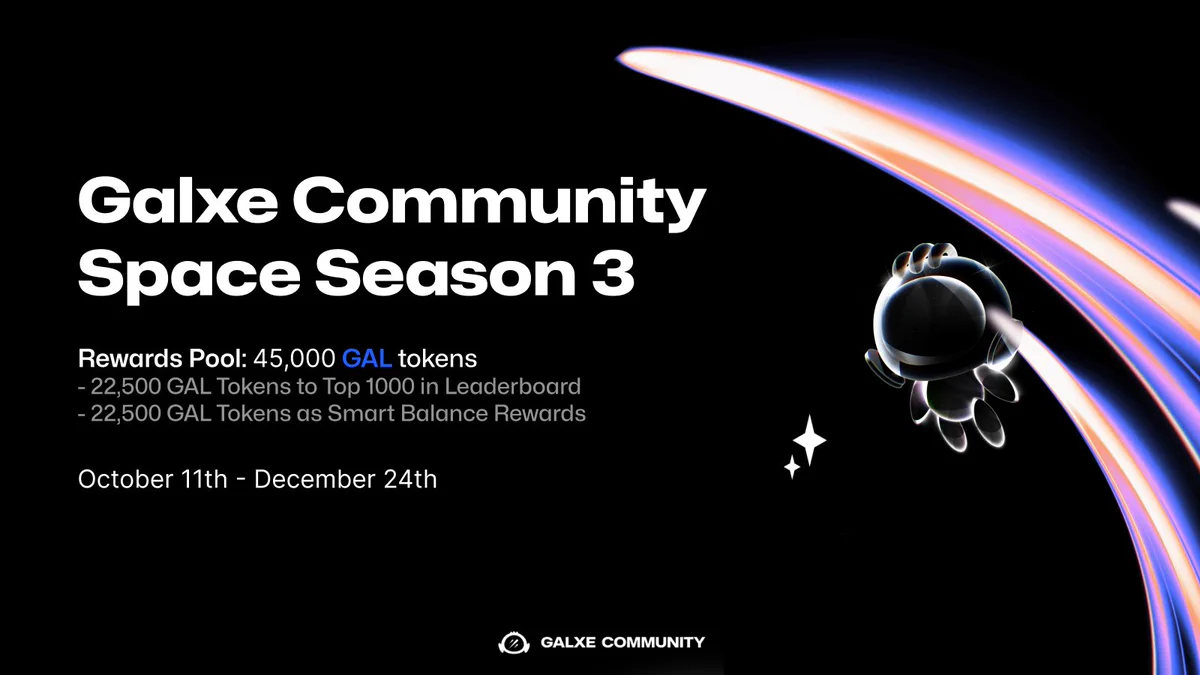 Galxe Community Space Season 3

Rewards Pool: 45,000 GAL tokens
- 22,500 GAL Tokens to Top 1000 in Leaderboard
- 22,500 GAL Tokens as Smart Balance Rewards

October 11th - December 24th

GALXE COMMUNITY